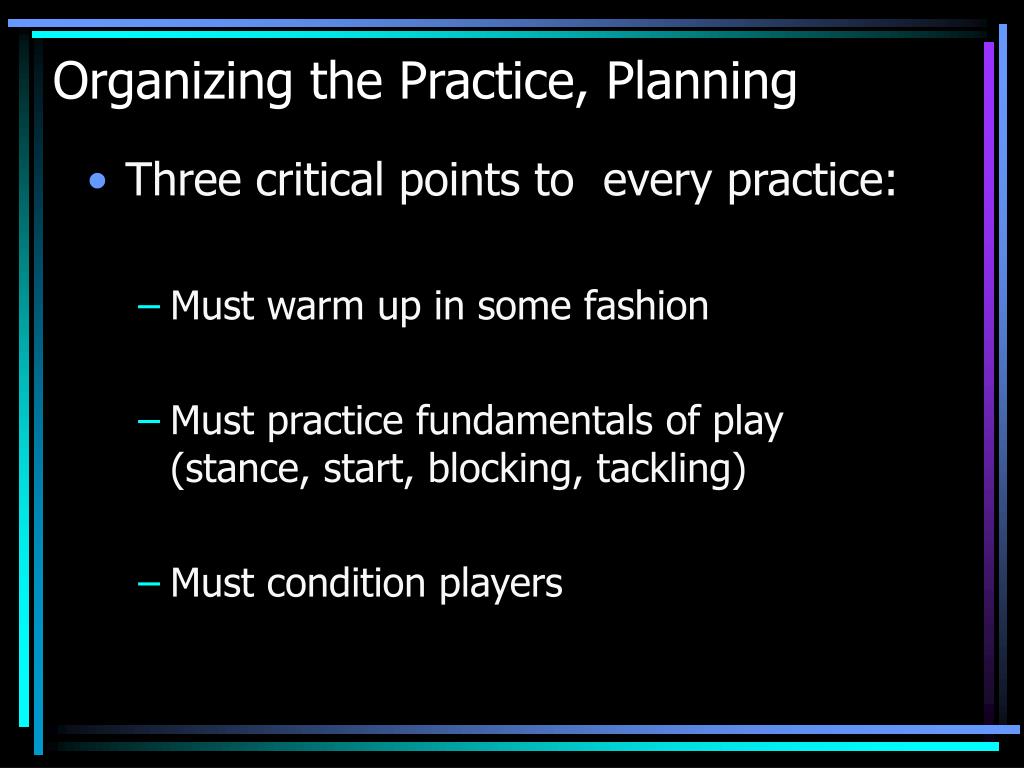 Organizing the Practice, Planning

• Three critical points to  every practice:

– Must warm up in some fashion

– Must practice fundamentals of play (stance, start, blocking, tackling)

– Must condition players